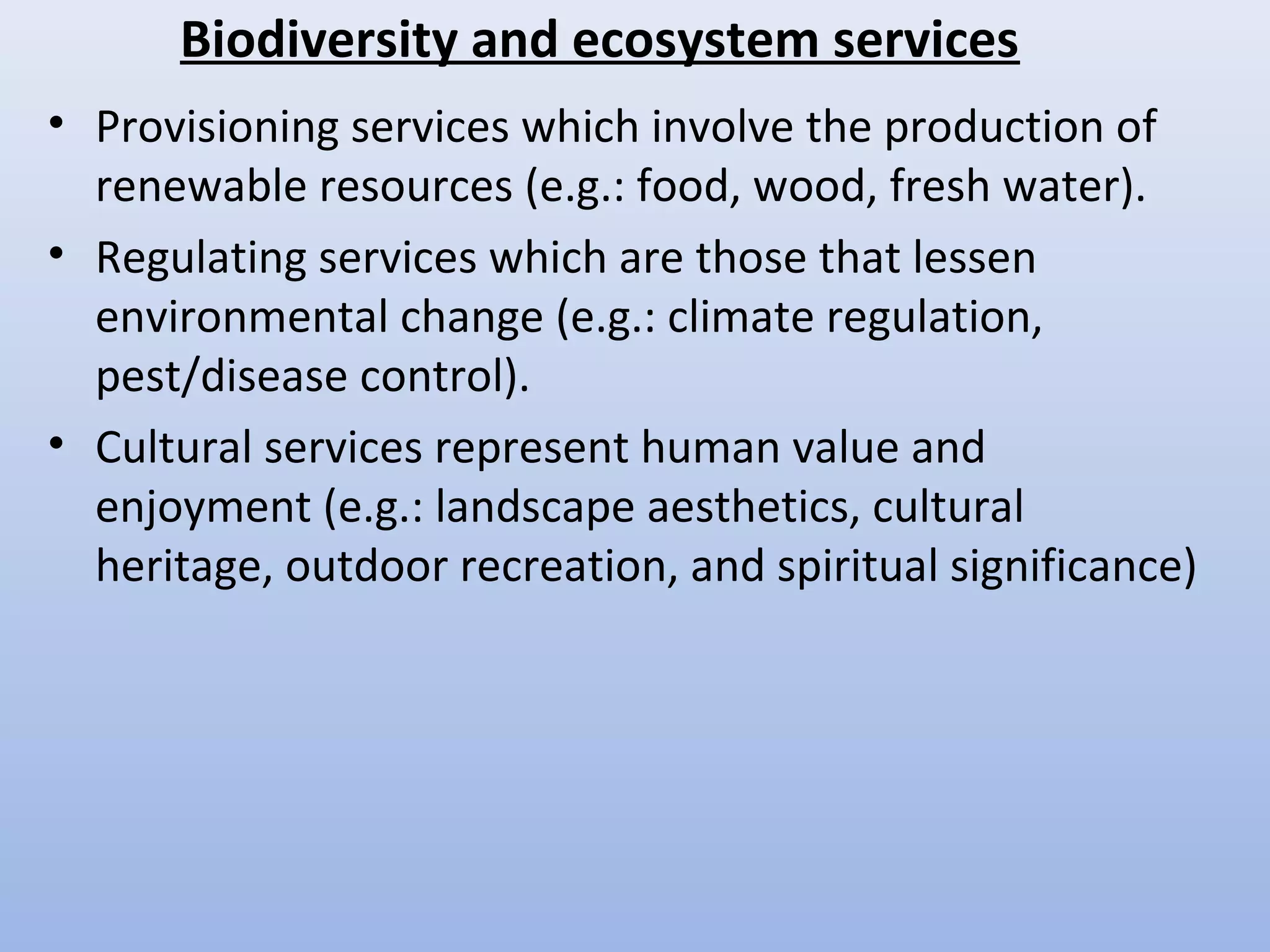 Biodiversity and ecosystem services

• Provisioning services which involve the production of renewable resources (e.g.: food, wood, fresh water).

• Regulating services which are those that lessen environmental change (e.g.: climate regulation, pest/disease control).

• Cultural services represent human value and enjoyment (e.g.: landscape aesthetics, cultural heritage, outdoor recreation, and spiritual significance)